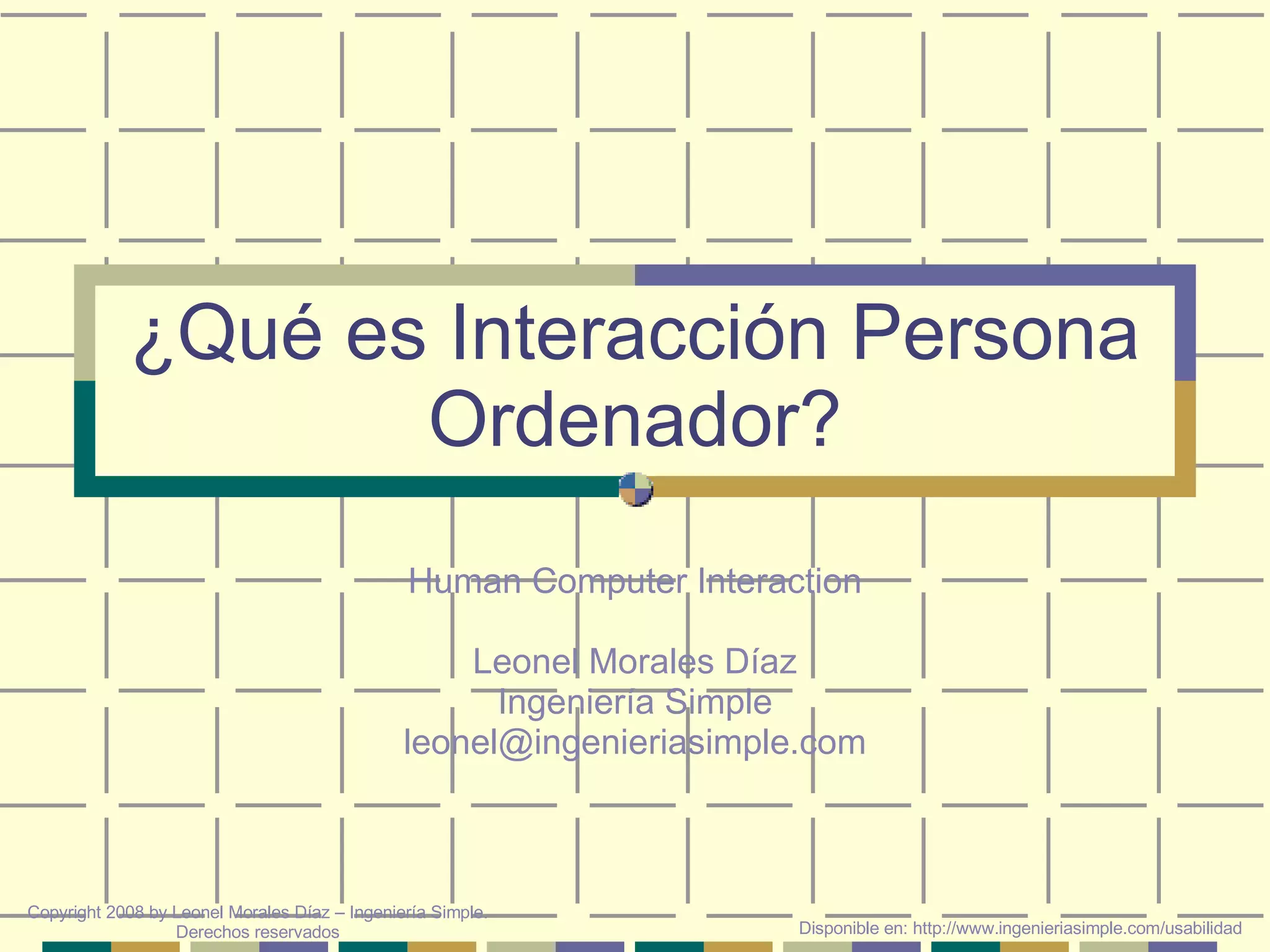 ¿Qué es Interacción Persona Ordenador?

Human Computer Interaction

Leonel Morales Díaz
Ingeniería Simple
leonel@ingenieriasimple.com

Copyright 2008 by Leonel Morales Díaz – Ingeniería Simple. Derechos reservados

Disponible en: http://www.ingenieriasimple.com/usabilidad